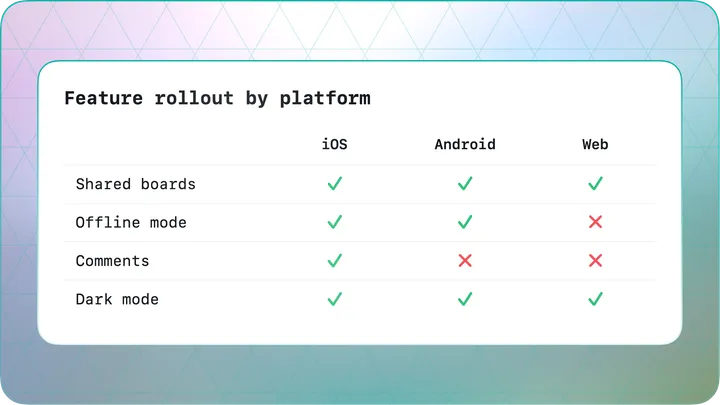 Feature rollout by platform

| | iOS | Android | Web |
|---|---|---|---|
| Shared boards | ✓ | ✓ | ✓ |
| Offline mode | ✓ | ✓ | ✗ |
| Comments | ✓ | ✗ | ✗ |
| Dark mode | ✓ | ✓ | ✓ |